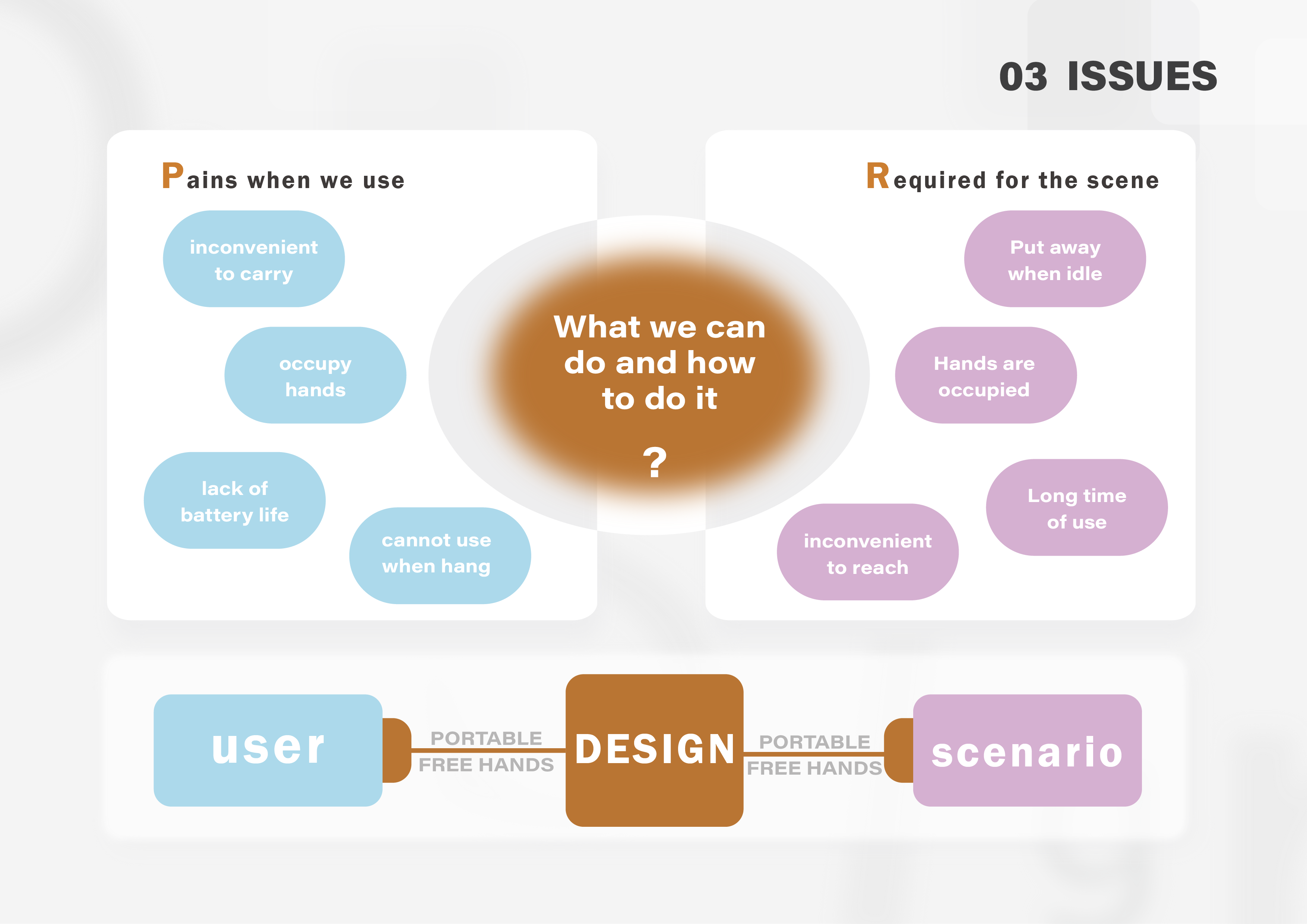 03 ISSUES

Pains when we use

inconvenient to carry

occupy hands

lack of battery life

cannot use when hang

What we can do and how to do it

?

Required for the scene

Put away when idle

Hands are occupied

Long time of use

inconvenient to reach

user

PORTABLE
FREE HANDS

DESIGN

PORTABLE
FREE HANDS

scenario